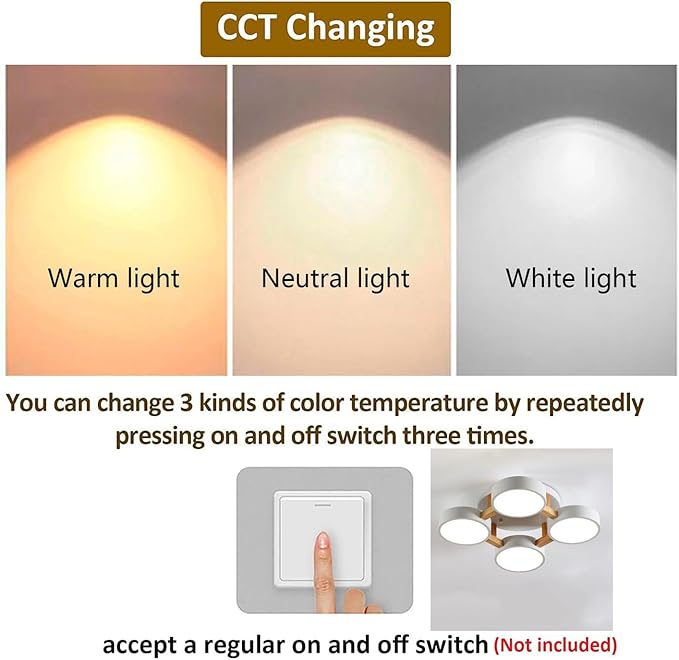 CCT Changing

Warm light

Neutral light

White light

You can change 3 kinds of color temperature by repeatedly pressing on and off switch three times.

accept a regular on and off switch (Not included)